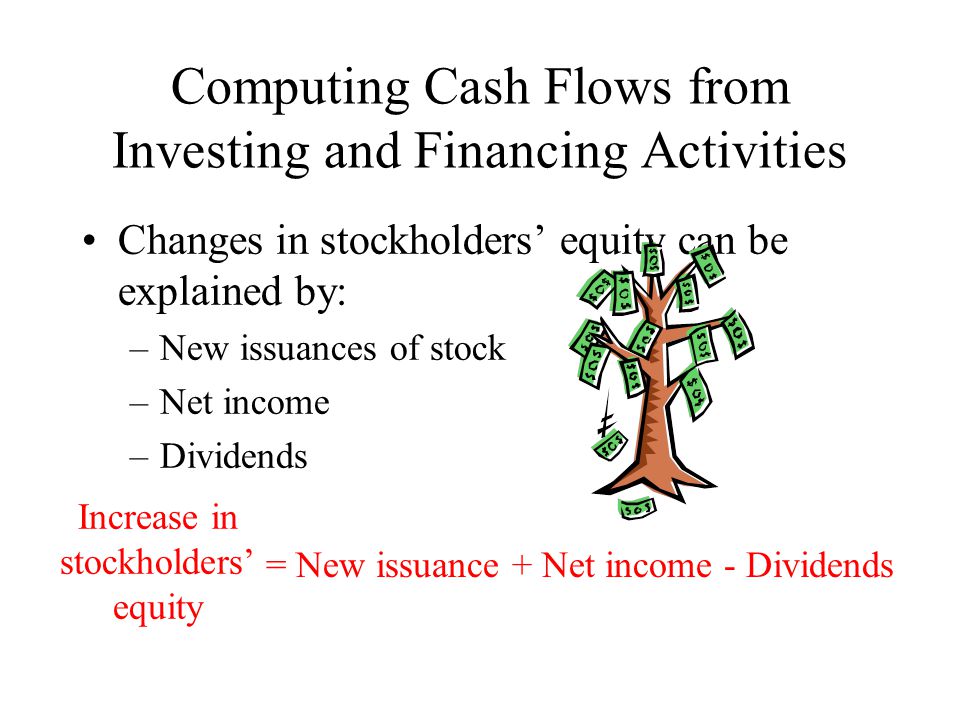 Computing Cash Flows from Investing and Financing Activities

• Changes in stockholders' equity can be explained by:
– New issuances of stock
– Net income
– Dividends

Increase in stockholders' equity = New issuance + Net income - Dividends